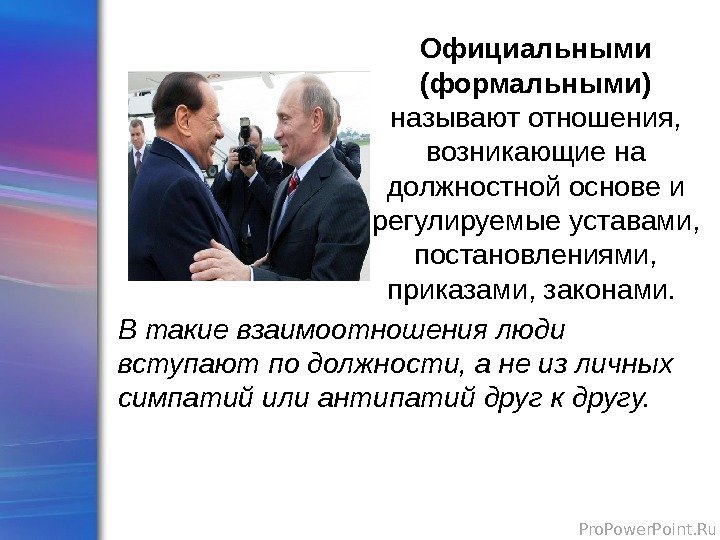 Официальными (формальными) называют отношения, возникающие на должностной основе и регулируемые уставами, постановлениями, приказами, законами.

В такие взаимоотношения люди вступают по должности, а не из личных симпатий или антипатий друг к другу.

ProPowerPoint.Ru